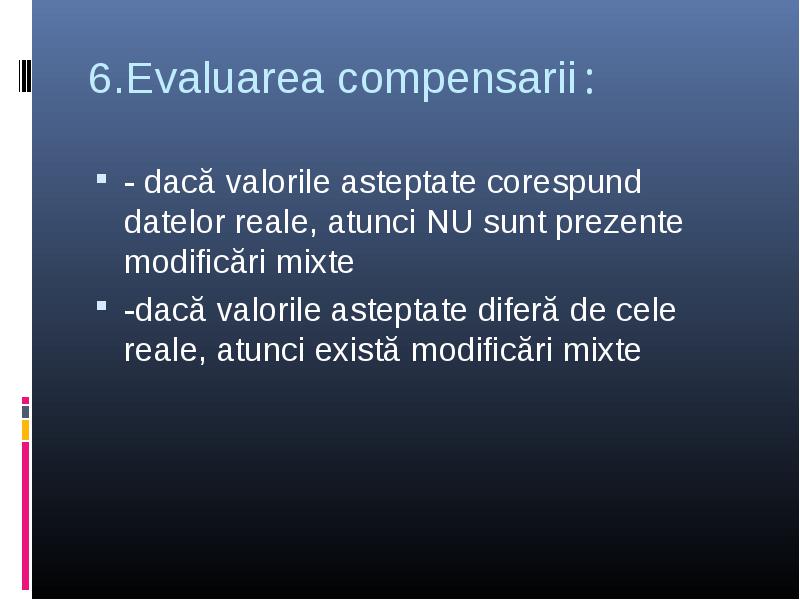 6.Evaluarea compensarii :

- - dacă valorile asteptate corespund datelor reale, atunci NU sunt prezente modificări mixte
- -dacă valorile asteptate diferă de cele reale, atunci există modificări mixte